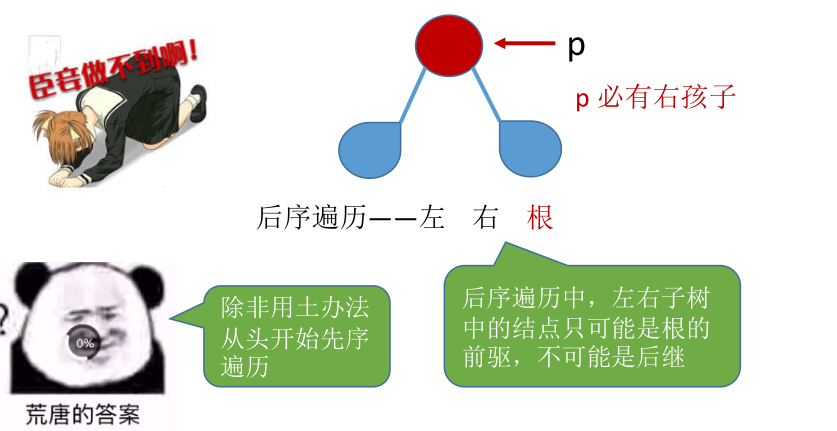 臣妾做不到啊！

p

p 必有右孩子

后序遍历——左　右　根

?

0%

荒唐的答案

除非用土办法从头开始先序遍历

后序遍历中，左右子树中的结点只可能是根的前驱，不可能是后继